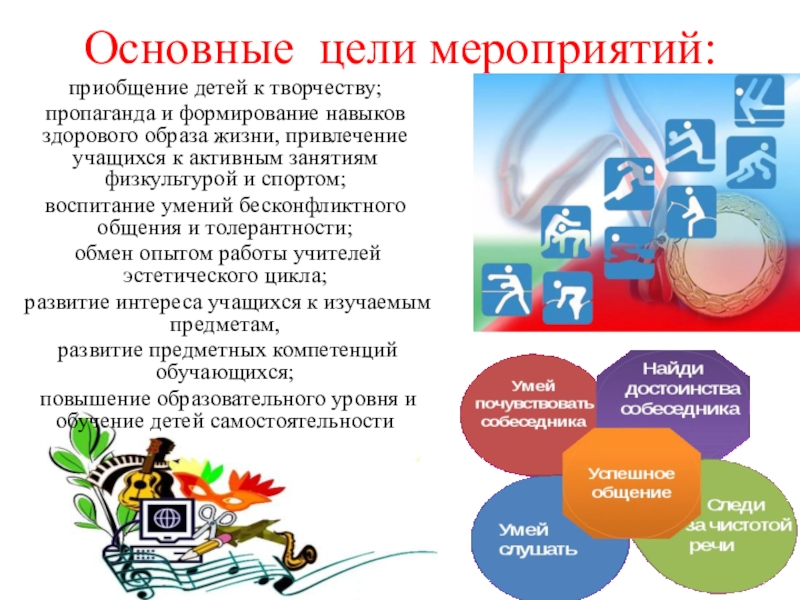 Основные цели мероприятий:

приобщение детей к творчеству;

пропаганда и формирование навыков здорового образа жизни, привлечение учащихся к активным занятиям физкультурой и спортом;

воспитание умений бесконфликтного общения и толерантности;

обмен опытом работы учителей эстетического цикла;

развитие интереса учащихся к изучаемым предметам,

развитие предметных компетенций обучающихся;

повышение образовательного уровня и обучение детей самостоятельности

Умей почувствовать собеседника

Найди достоинства собеседника

Успешное общение

Умей слушать

Следи за чистотой речи